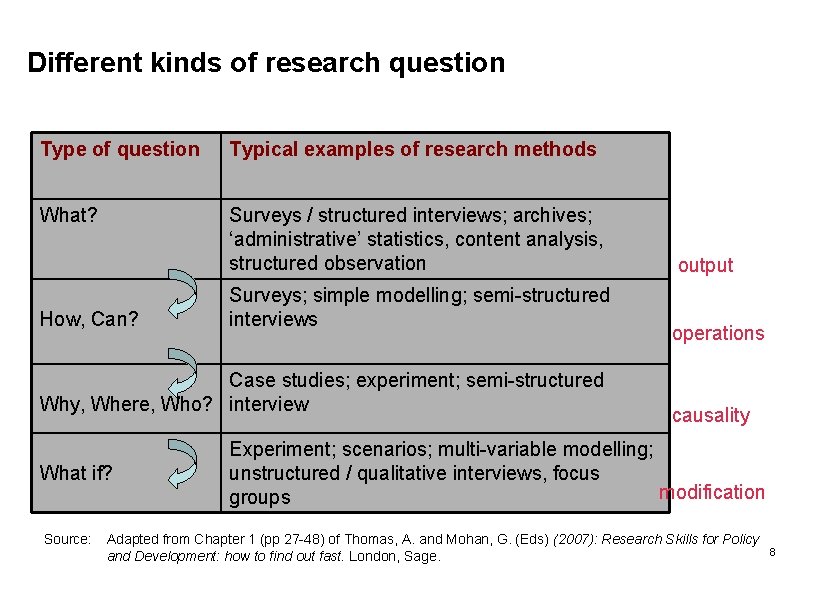 Different kinds of research question

| Type of question | Typical examples of research methods |
|---|---|
| What? | Surveys / structured interviews; archives; ‘administrative’ statistics, content analysis, structured observation |
| How, Can? | Surveys; simple modelling; semi-structured interviews |
| Why, Where, Who? | Case studies; experiment; semi-structured interview |
| What if? | Experiment; scenarios; multi-variable modelling; unstructured / qualitative interviews, focus groups |

output

operations

causality

modification

Source: Adapted from Chapter 1 (pp 27-48) of Thomas, A. and Mohan, G. (Eds) (2007): Research Skills for Policy and Development: how to find out fast. London, Sage.

8